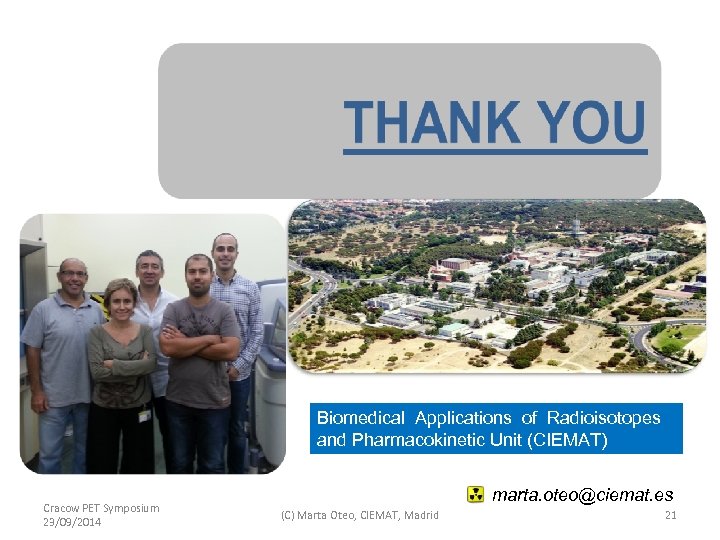 THANK YOU

Biomedical Applications of Radioisotopes and Pharmacokinetic Unit (CIEMAT)

marta.oteo@ciemat.es

Cracow PET Symposium
23/09/2014

(C) Marta Oteo, CIEMAT, Madrid

21